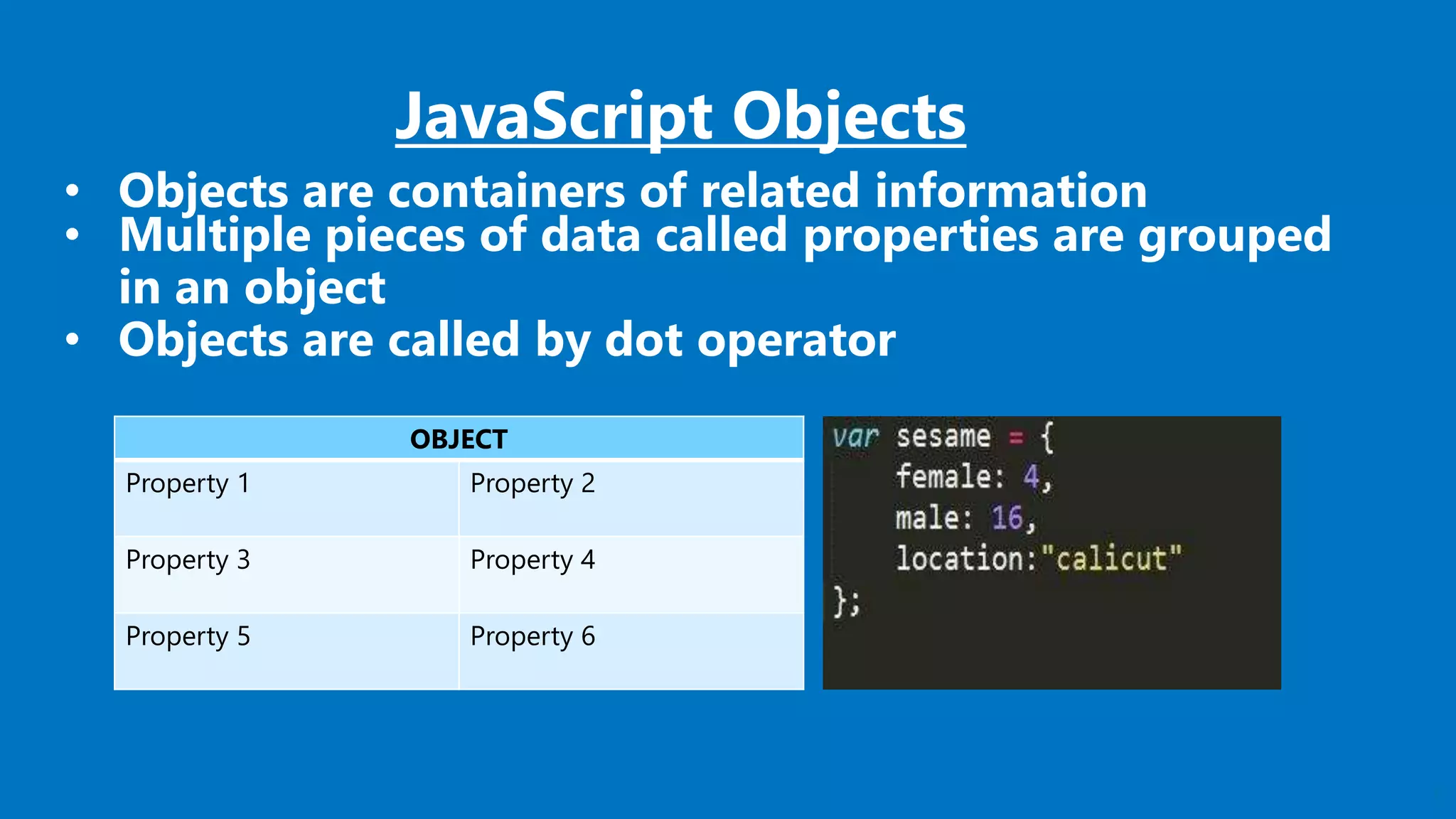 JavaScript Objects

• Objects are containers of related information
• Multiple pieces of data called properties are grouped in an object
• Objects are called by dot operator

| OBJECT | |
|---|---|
| Property 1 | Property 2 |
| Property 3 | Property 4 |
| Property 5 | Property 6 |

var sesame = {
    female: 4,
    male: 16,
    location:"calicut"
};